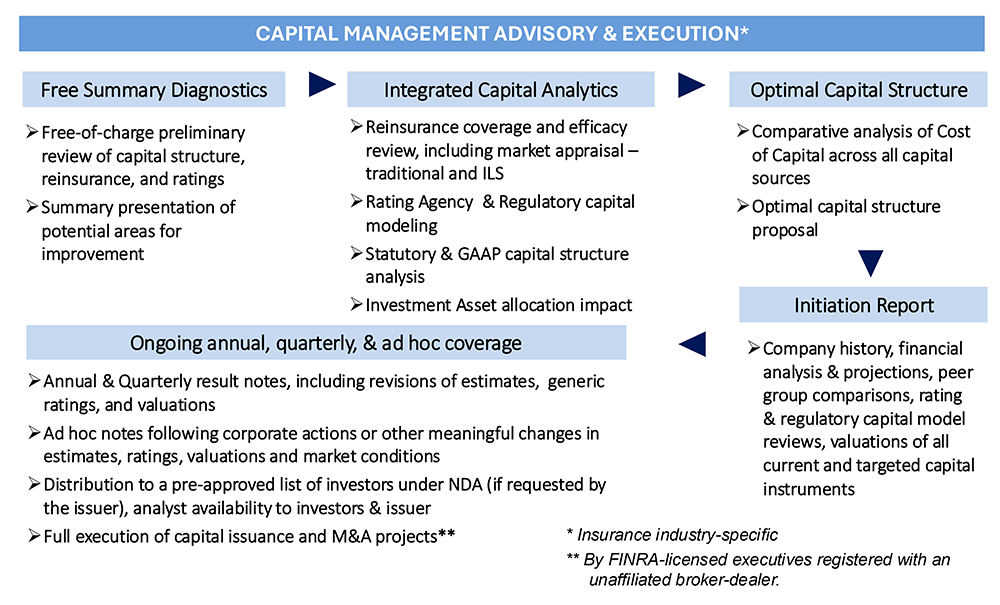 CAPITAL MANAGEMENT ADVISORY & EXECUTION*

Free Summary Diagnostics

➢ Free-of-charge preliminary review of capital structure, reinsurance, and ratings

➢ Summary presentation of potential areas for improvement

Integrated Capital Analytics

➢ Reinsurance coverage and efficacy review, including market appraisal – traditional and ILS

➢ Rating Agency & Regulatory capital modeling

➢ Statutory & GAAP capital structure analysis

➢ Investment Asset allocation impact

Optimal Capital Structure

➢ Comparative analysis of Cost of Capital across all capital sources

➢ Optimal capital structure proposal

Initiation Report

➢ Company history, financial analysis & projections, peer group comparisons, rating & regulatory capital model reviews, valuations of all current and targeted capital instruments

Ongoing annual, quarterly, & ad hoc coverage

➢ Annual & Quarterly result notes, including revisions of estimates, generic ratings, and valuations

➢ Ad hoc notes following corporate actions or other meaningful changes in estimates, ratings, valuations and market conditions

➢ Distribution to a pre-approved list of investors under NDA (if requested by the issuer), analyst availability to investors & issuer

➢ Full execution of capital issuance and M&A projects**

* Insurance industry-specific

** By FINRA-licensed executives registered with an unaffiliated broker-dealer.